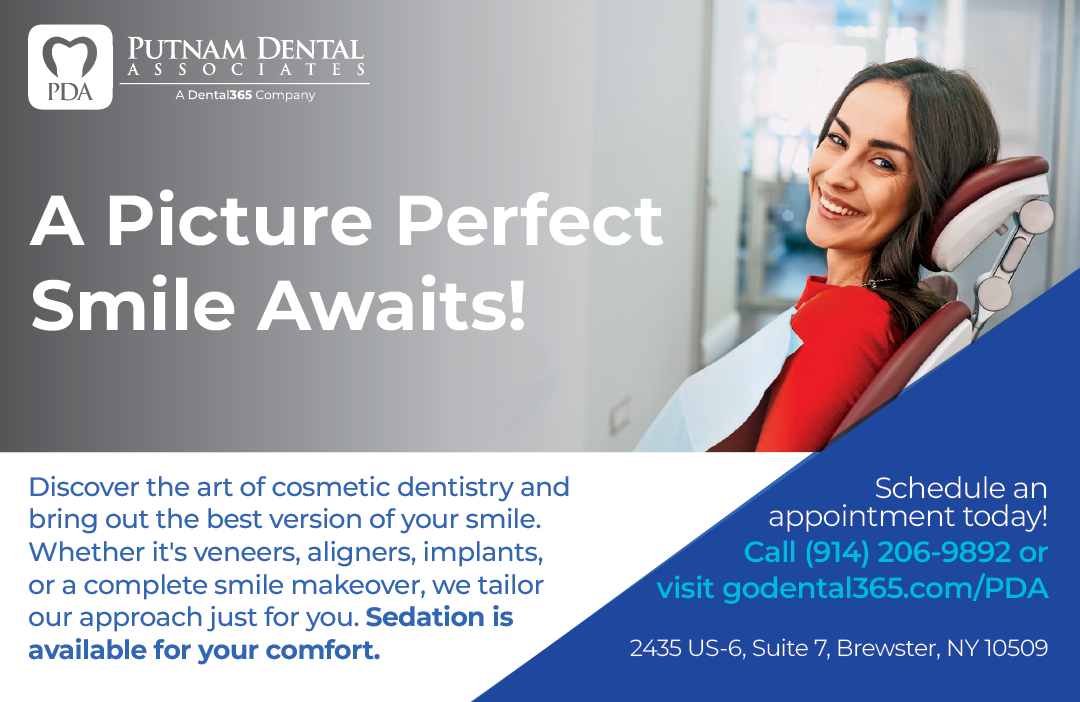 PDA

PUTNAM DENTAL
ASSOCIATES
A Dental365 Company

A Picture Perfect Smile Awaits!

Discover the art of cosmetic dentistry and bring out the best version of your smile. Whether it's veneers, aligners, implants, or a complete smile makeover, we tailor our approach just for you. Sedation is available for your comfort.

Schedule an appointment today!
Call (914) 206-9892 or visit godental365.com/PDA

2435 US-6, Suite 7, Brewster, NY 10509